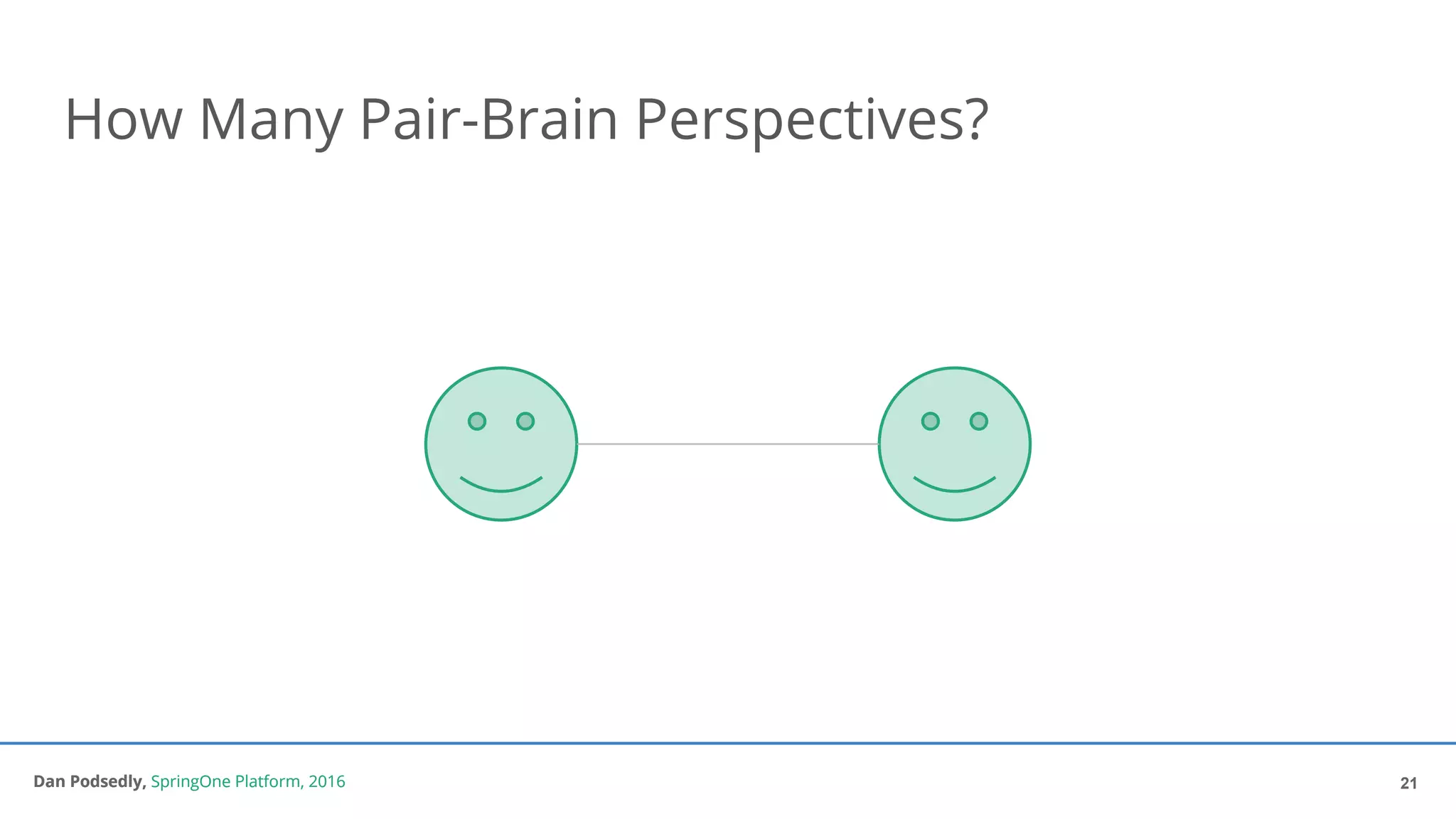 How Many Pair-Brain Perspectives?

Dan Podsedly, SpringOne Platform, 2016

21